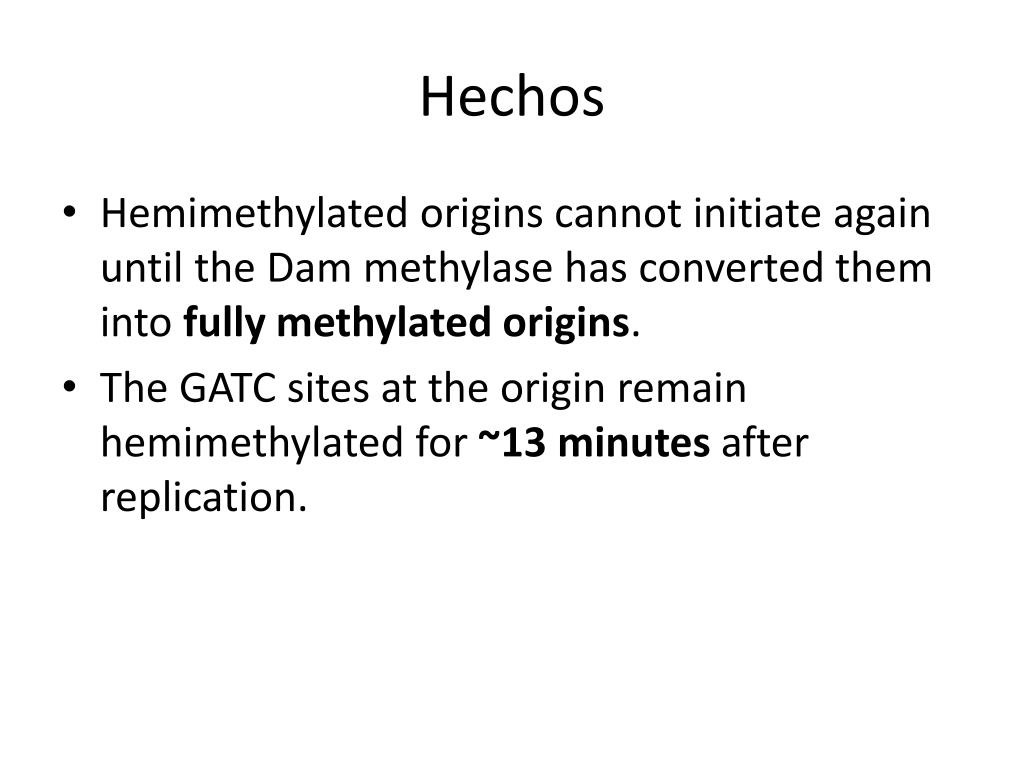 Hechos

• Hemimethylated origins cannot initiate again until the Dam methylase has converted them into fully methylated origins.

• The GATC sites at the origin remain hemimethylated for ~13 minutes after replication.